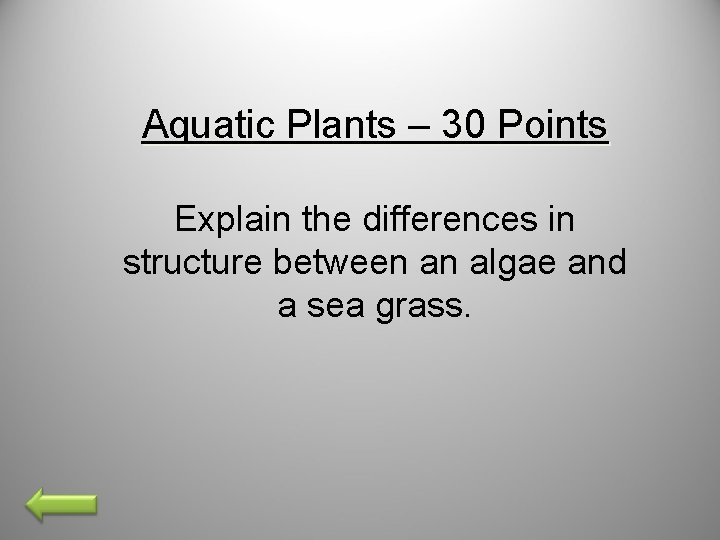 Aquatic Plants – 30 Points

Explain the differences in structure between an algae and a sea grass.